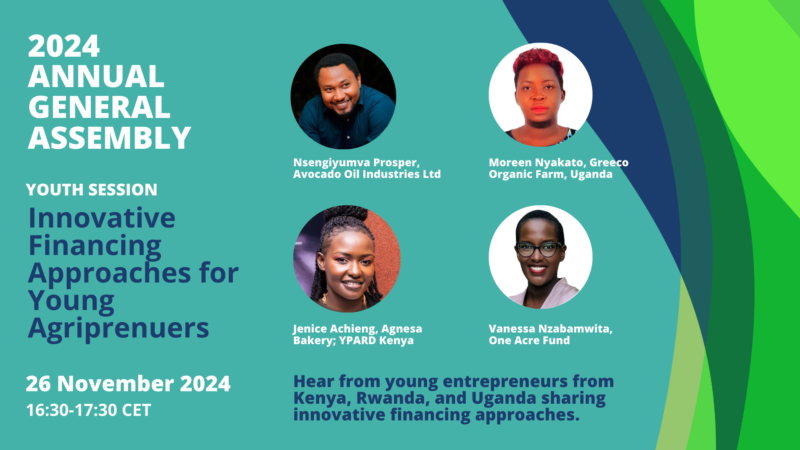 2024 ANNUAL GENERAL ASSEMBLY

YOUTH SESSION

Innovative Financing Approaches for Young Agriprenuers

26 November 2024

16:30-17:30 CET

Nsengiyumva Prosper, Avocado Oil Industries Ltd

Moreen Nyakato, Greeco Organic Farm, Uganda

Jenice Achieng, Agnesa Bakery; YPARD Kenya

Vanessa Nzabamwita, One Acre Fund

Hear from young entrepreneurs from Kenya, Rwanda, and Uganda sharing innovative financing approaches.